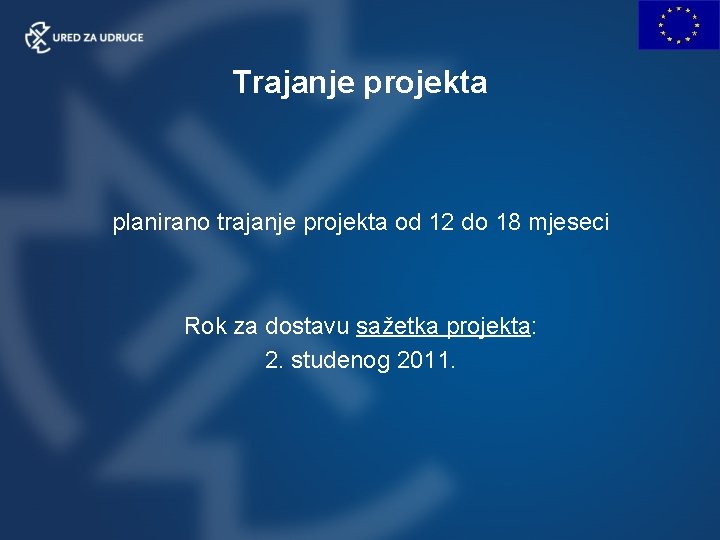 URED ZA UDRUGE

Trajanje projekta

planirano trajanje projekta od 12 do 18 mjeseci

Rok za dostavu sažetka projekta:
2. studenog 2011.